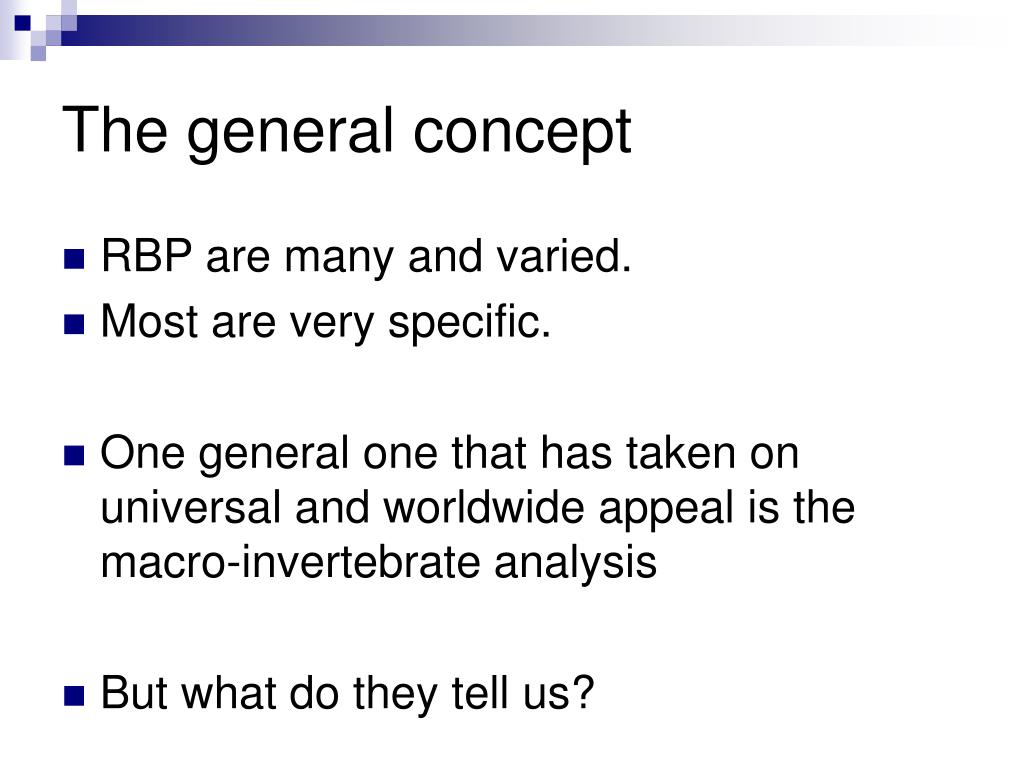 The general concept

RBP are many and varied.
Most are very specific.

One general one that has taken on universal and worldwide appeal is the macro-invertebrate analysis

But what do they tell us?